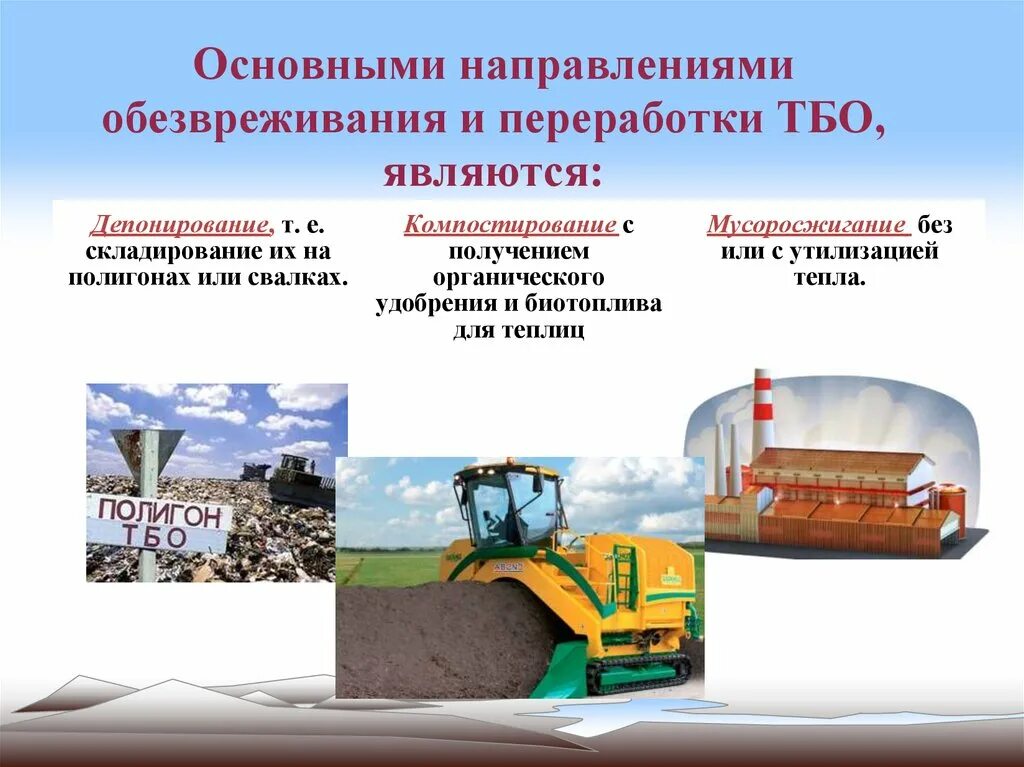 Основными направлениями обезвреживания и переработки ТБО, являются:

Депонирование, т. е. складирование их на полигонах или свалках.

Компостирование с получением органического удобрения и биотоплива для теплиц

Мусоросжигание без или с утилизацией тепла.

ПОЛИГОН ТБО